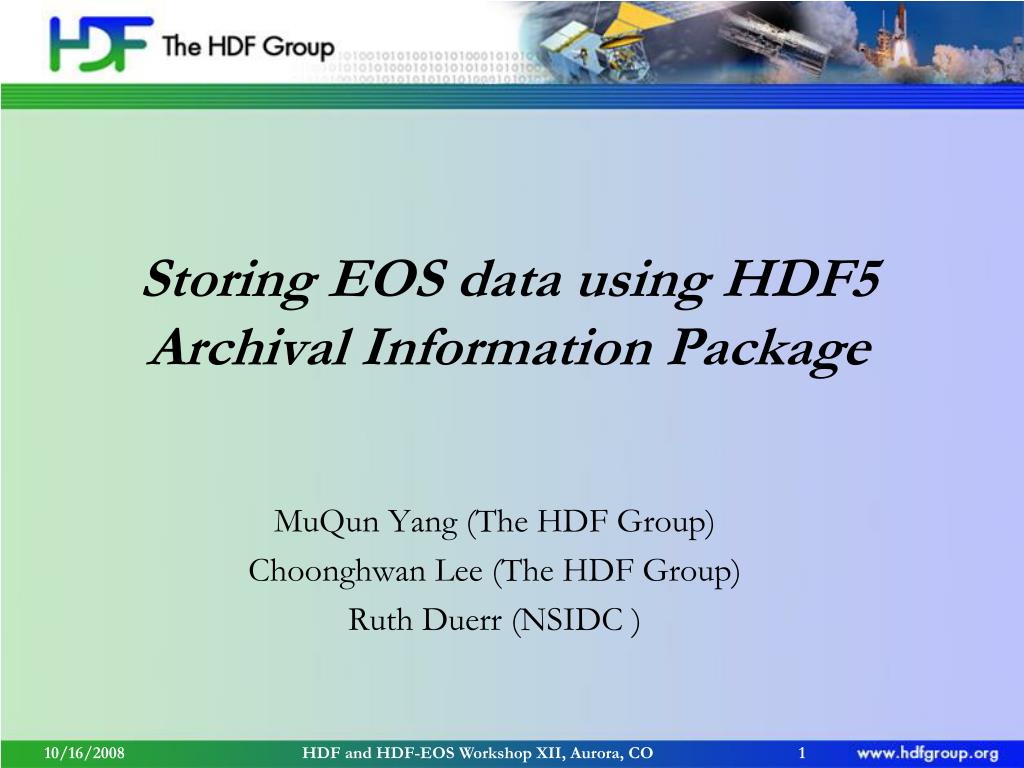 HDF The HDF Group

Storing EOS data using HDF5 Archival Information Package

MuQun Yang (The HDF Group)
Choonghwan Lee (The HDF Group)
Ruth Duerr (NSIDC )

10/16/2008 HDF and HDF-EOS Workshop XII, Aurora, CO 1 www.hdfgroup.org